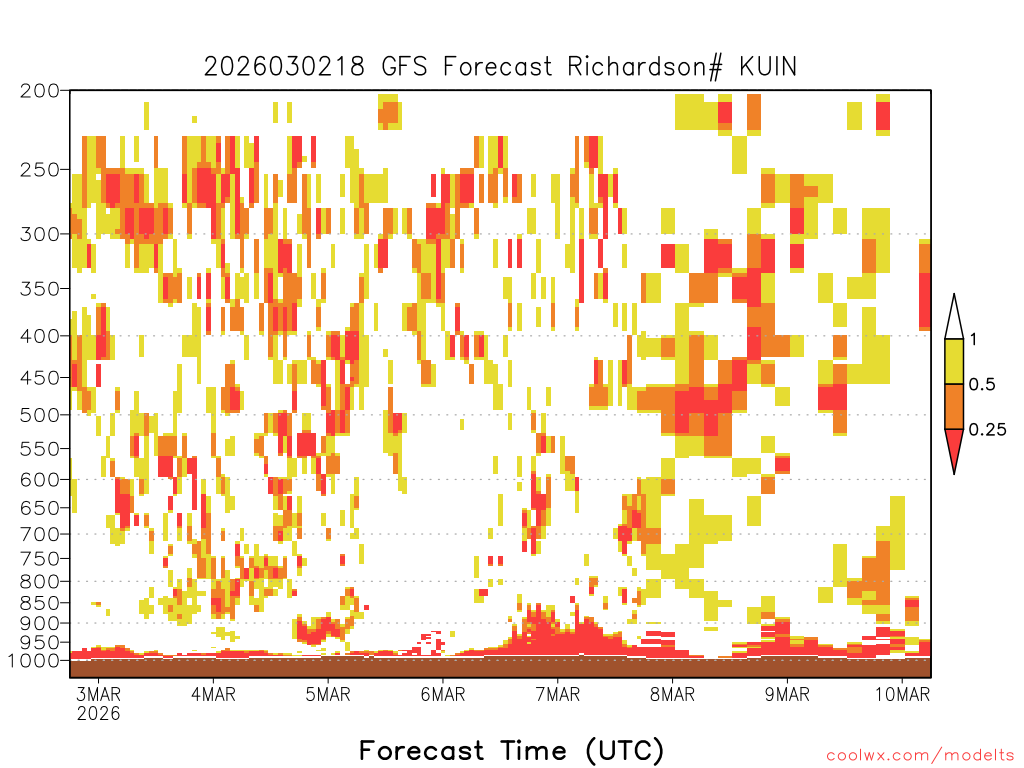 2026030218 GFS Forecast Richardson# KUIN

200
250
300
350
400
450
500
550
600
650
700
750
800
850
900
950
1000

1
0.5
0.25

3MAR 2026
4MAR
5MAR
6MAR
7MAR
8MAR
9MAR
10MAR

Forecast Time (UTC)

coolwx.com/modelts